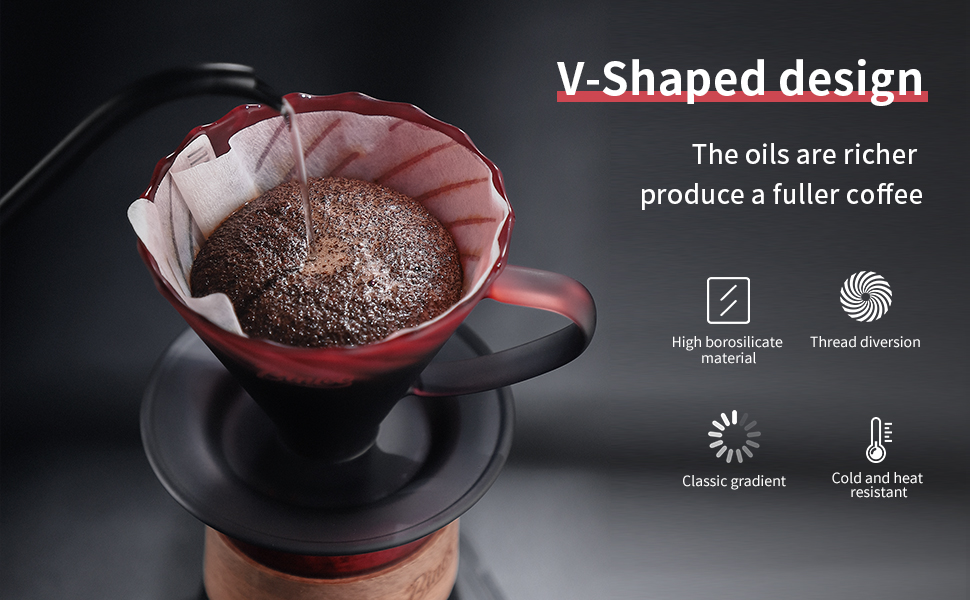 V-Shaped design

The oils are richer
produce a fuller coffee

High borosilicate material

Thread diversion

Classic gradient

Cold and heat resistant